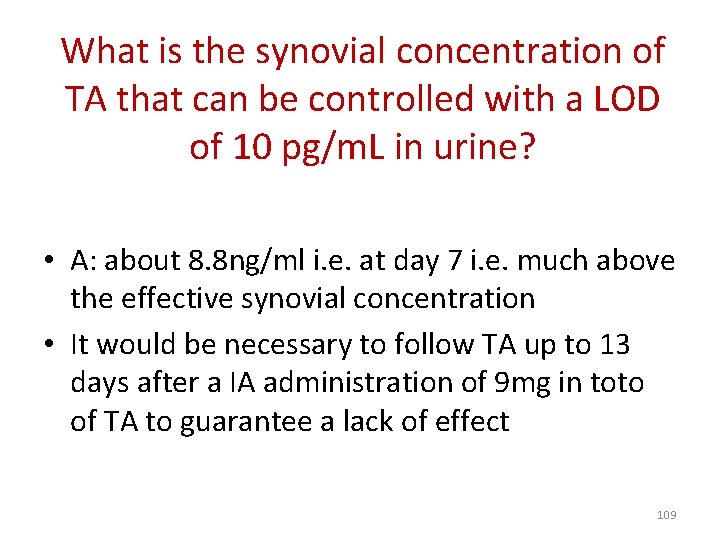 What is the synovial concentration of TA that can be controlled with a LOD of 10 pg/mL in urine?

• A: about 8.8ng/ml i.e. at day 7 i.e. much above the effective synovial concentration
• It would be necessary to follow TA up to 13 days after a IA administration of 9mg in toto of TA to guarantee a lack of effect

109